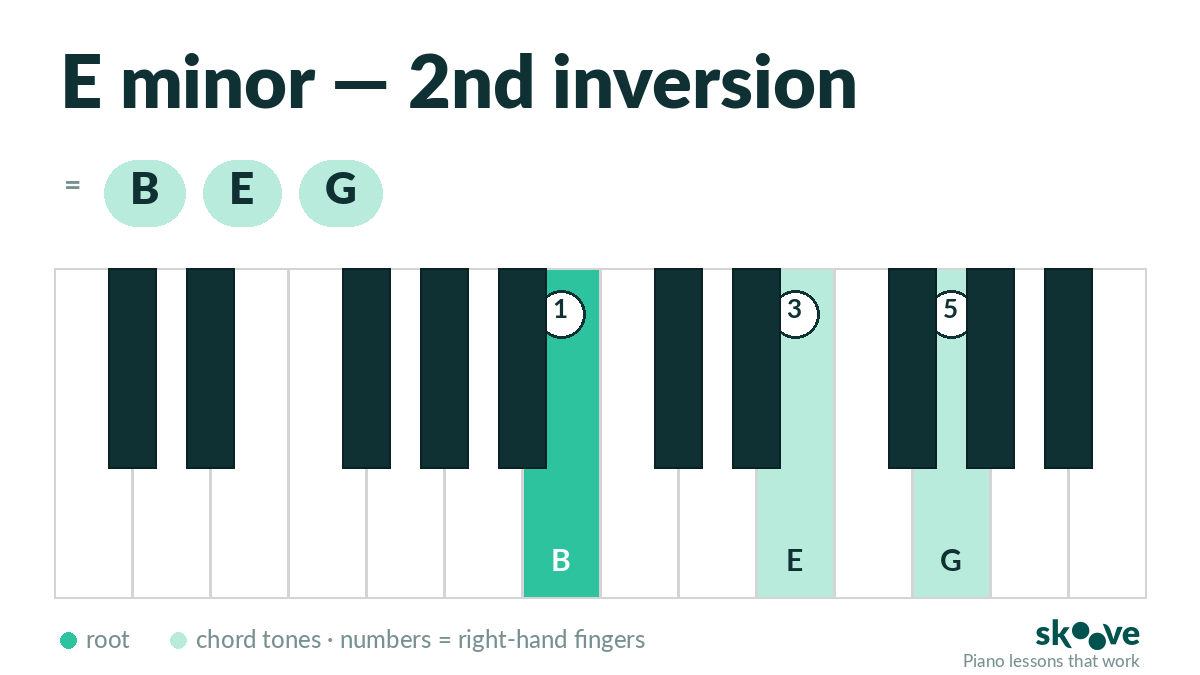 E minor — 2nd inversion

= B E G

1
3
5

B
E
G

root
chord tones · numbers = right-hand fingers

skoove
Piano lessons that work